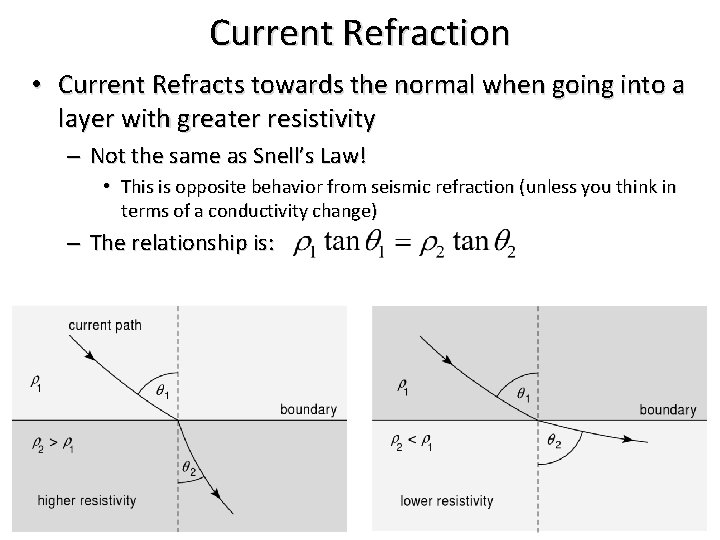 Current Refraction

• Current Refracts towards the normal when going into a layer with greater resistivity

– Not the same as Snell's Law!

• This is opposite behavior from seismic refraction (unless you think in terms of a conductivity change)

– The relationship is: $\rho_1 \tan\theta_1 = \rho_2 \tan\theta_2$

current path

$\rho_1$

$\theta_1$

boundary

$\rho_2 > \rho_1$

$\theta_2$

higher resistivity

$\rho_1$

$\theta_1$

boundary

$\rho_2 < \rho_1$

$\theta_2$

lower resistivity